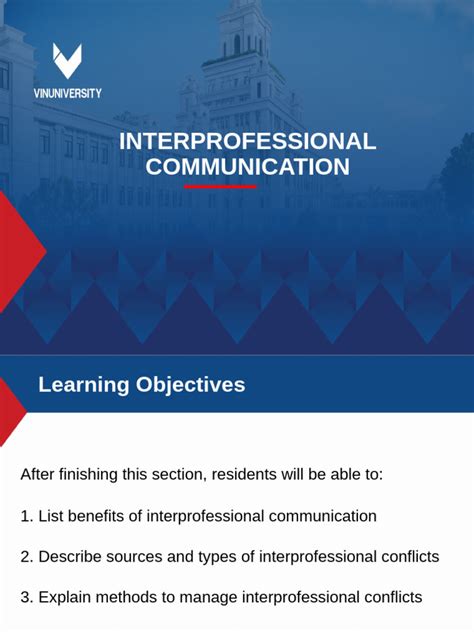 VINUNIVERSITY

INTERPROFESSIONAL COMMUNICATION

Learning Objectives

After finishing this section, residents will be able to:

1. List benefits of interprofessional communication

2. Describe sources and types of interprofessional conflicts

3. Explain methods to manage interprofessional conflicts